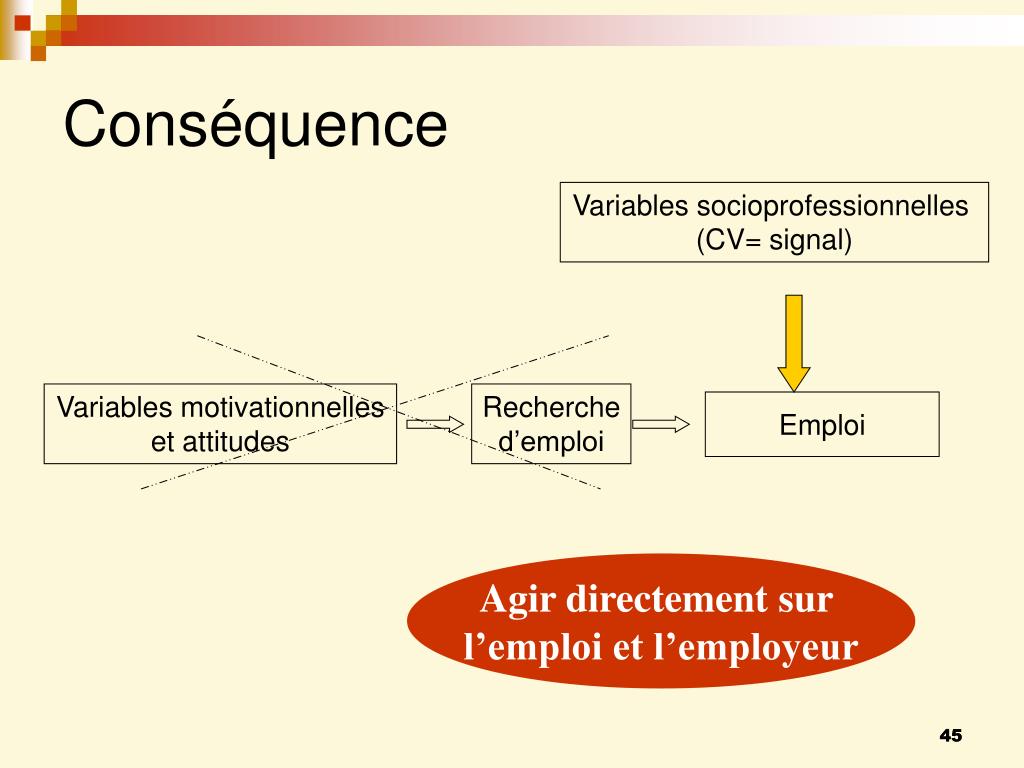 Conséquence

Variables socioprofessionnelles (CV= signal)

Variables motivationnelles et attitudes

Recherche d’emploi

Emploi

Agir directement sur l’emploi et l’employeur

45